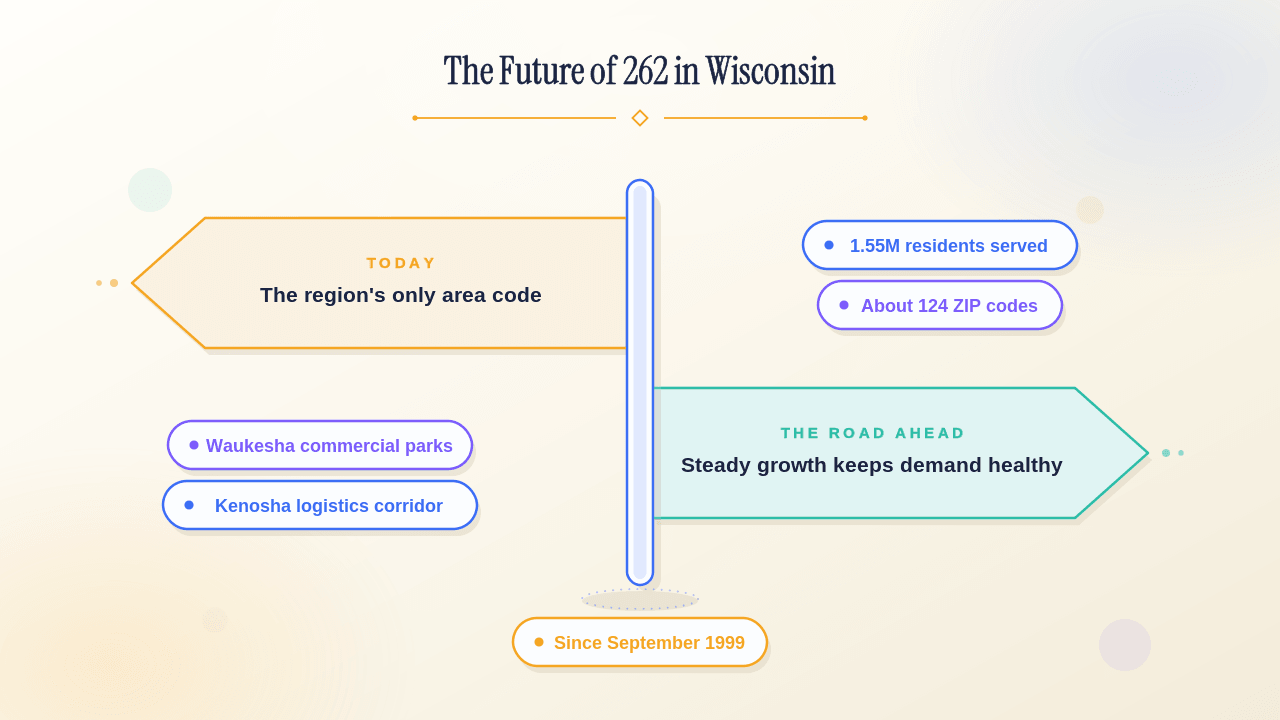 The Future of 262 in Wisconsin

TODAY
The region's only area code

1.55M residents served

About 124 ZIP codes

Waukesha commercial parks

Kenosha logistics corridor

THE ROAD AHEAD
Steady growth keeps demand healthy

Since September 1999